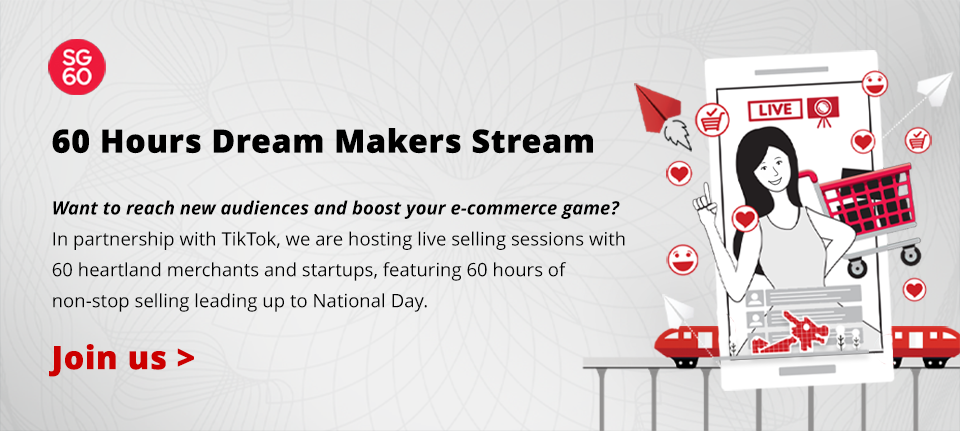 SG 60

60 Hours Dream Makers Stream

Want to reach new audiences and boost your e-commerce game? In partnership with TikTok, we are hosting live selling sessions with 60 heartland merchants and startups, featuring 60 hours of non-stop selling leading up to National Day.

Join us >

LIVE